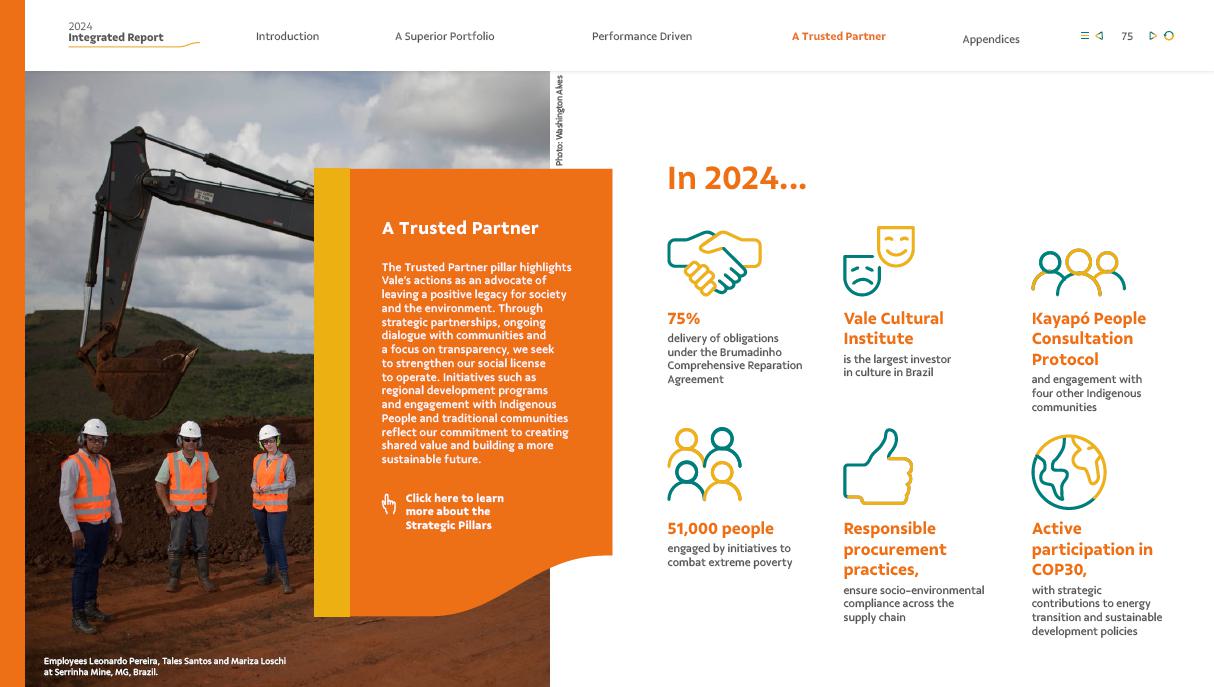 2024
Integrated Report

Introduction

A Superior Portfolio

Performance Driven

A Trusted Partner

Appendices

75

Photo: Washington Alves

A Trusted Partner

The Trusted Partner pillar highlights Vale's actions as an advocate of leaving a positive legacy for society and the environment. Through strategic partnerships, ongoing dialogue with communities and a focus on transparency, we seek to strengthen our social license to operate. Initiatives such as regional development programs and engagement with Indigenous People and traditional communities reflect our commitment to creating shared value and building a more sustainable future.

Click here to learn more about the Strategic Pillars

Employees Leonardo Pereira, Tales Santos and Mariza Loschi at Serrinha Mine, MG, Brazil.

In 2024...

75%
delivery of obligations under the Brumadinho Comprehensive Reparation Agreement

Vale Cultural Institute
is the largest investor in culture in Brazil

Kayapó People Consultation Protocol
and engagement with four other Indigenous communities

51,000 people
engaged by initiatives to combat extreme poverty

Responsible procurement practices,
ensure socio-environmental compliance across the supply chain

Active participation in COP30,
with strategic contributions to energy transition and sustainable development policies